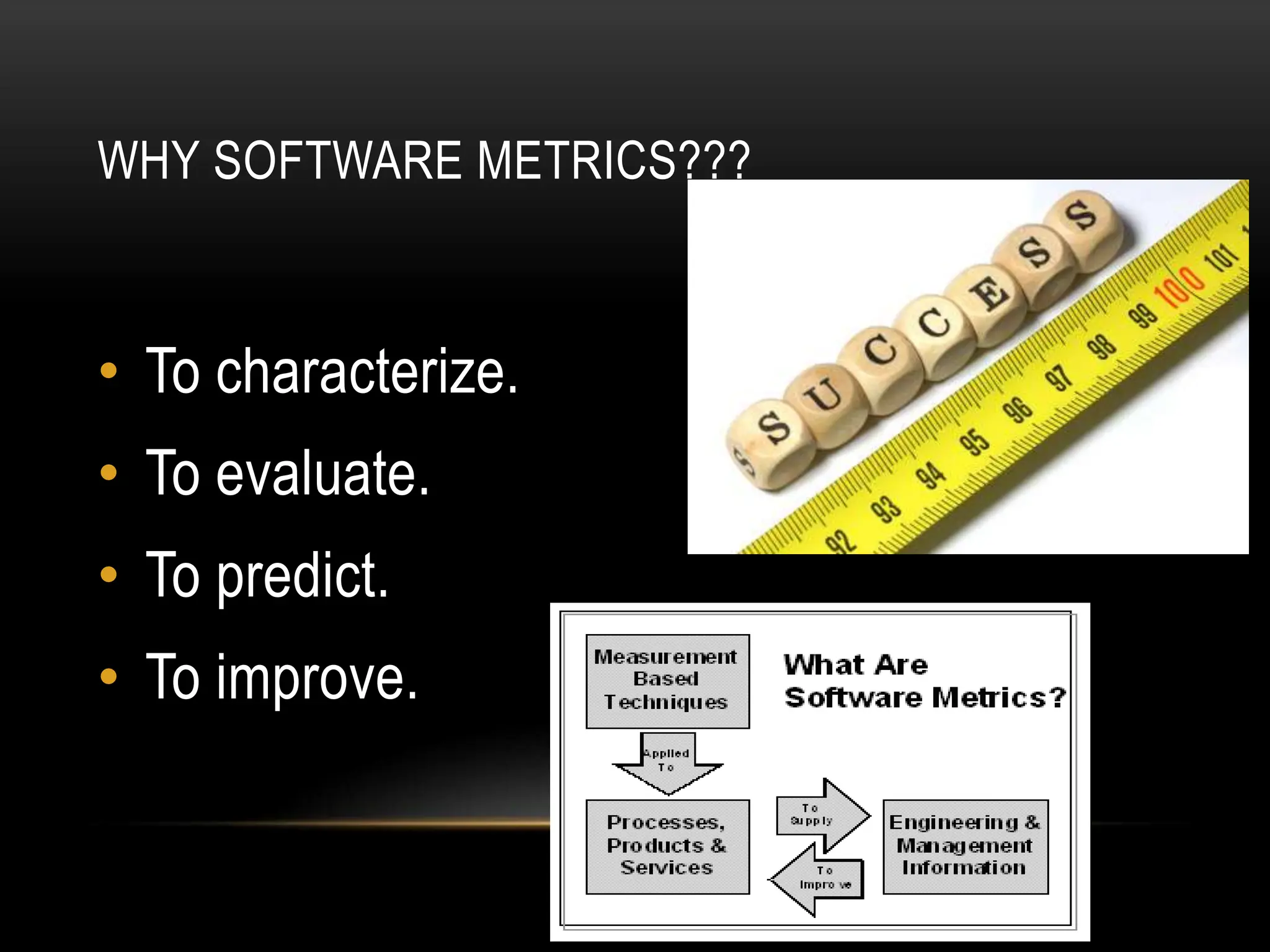 WHY SOFTWARE METRICS???

• To characterize.
• To evaluate.
• To predict.
• To improve.

SUCCESS

92 93 94 95 96 97 98 99 100 101

Measurement Based Techniques

What Are Software Metrics?

Applied To

Processes, Products & Services

To Supply

To Improve

Engineering & Management Information